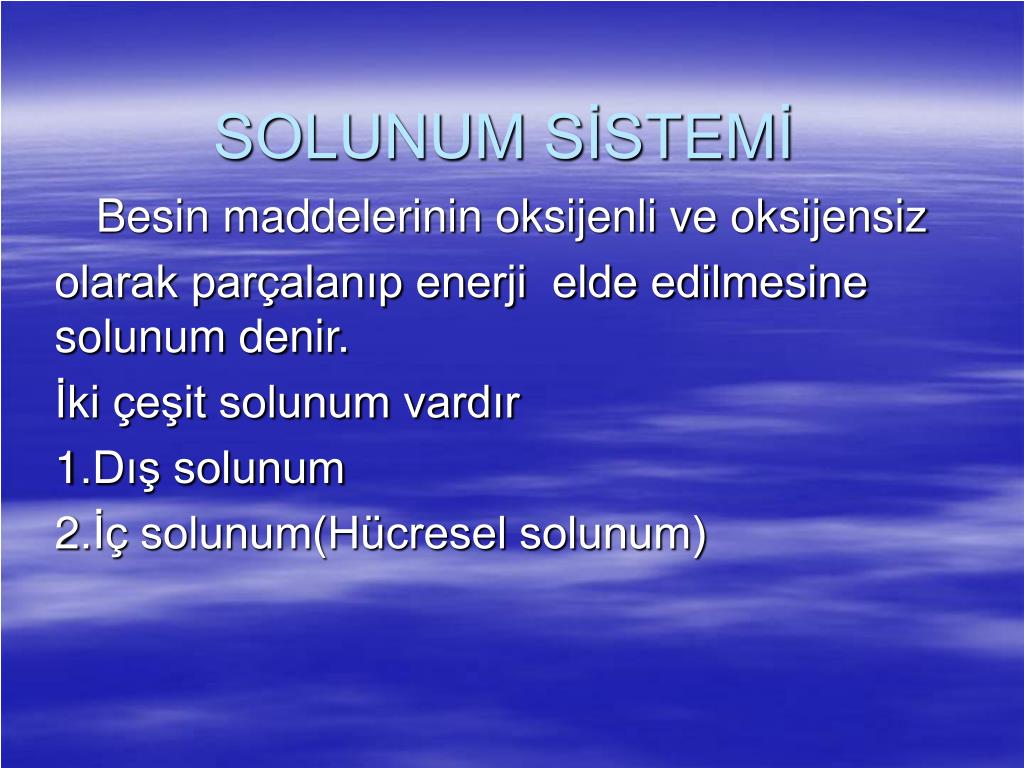 SOLUNUM SİSTEMİ

Besin maddelerinin oksijenli ve oksijensiz olarak parçalanıp enerji elde edilmesine solunum denir.

İki çeşit solunum vardır

1.Dış solunum

2.İç solunum(Hücresel solunum)